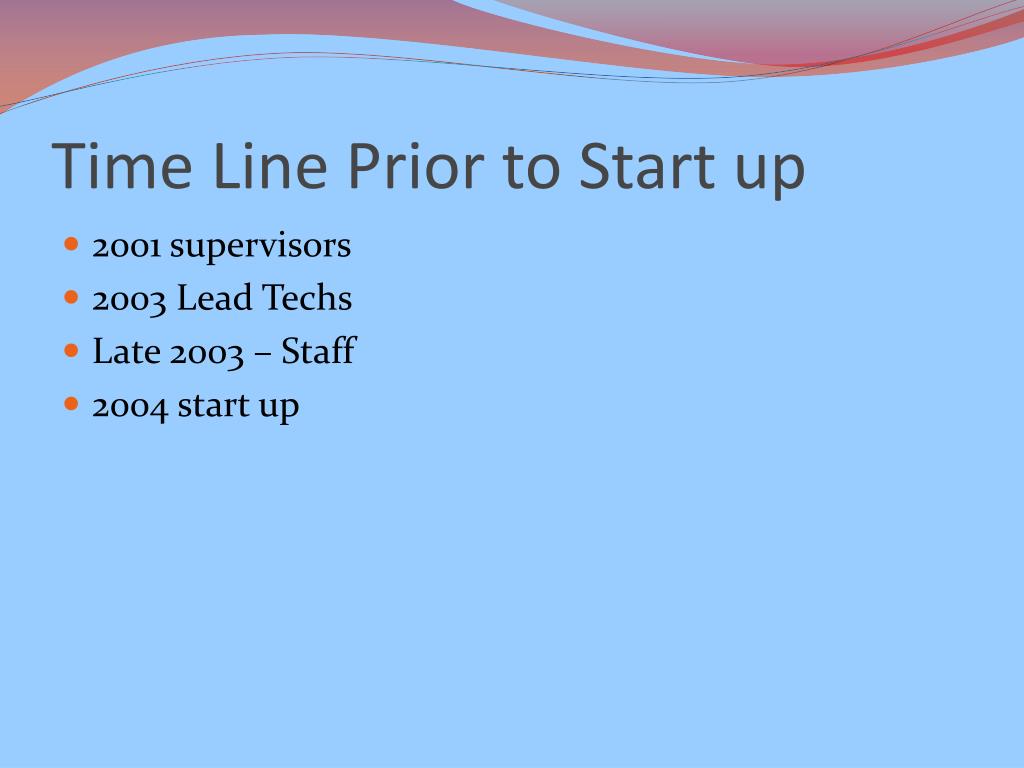 Time Line Prior to Start up

- 2001 supervisors
- 2003 Lead Techs
- Late 2003 – Staff
- 2004 start up